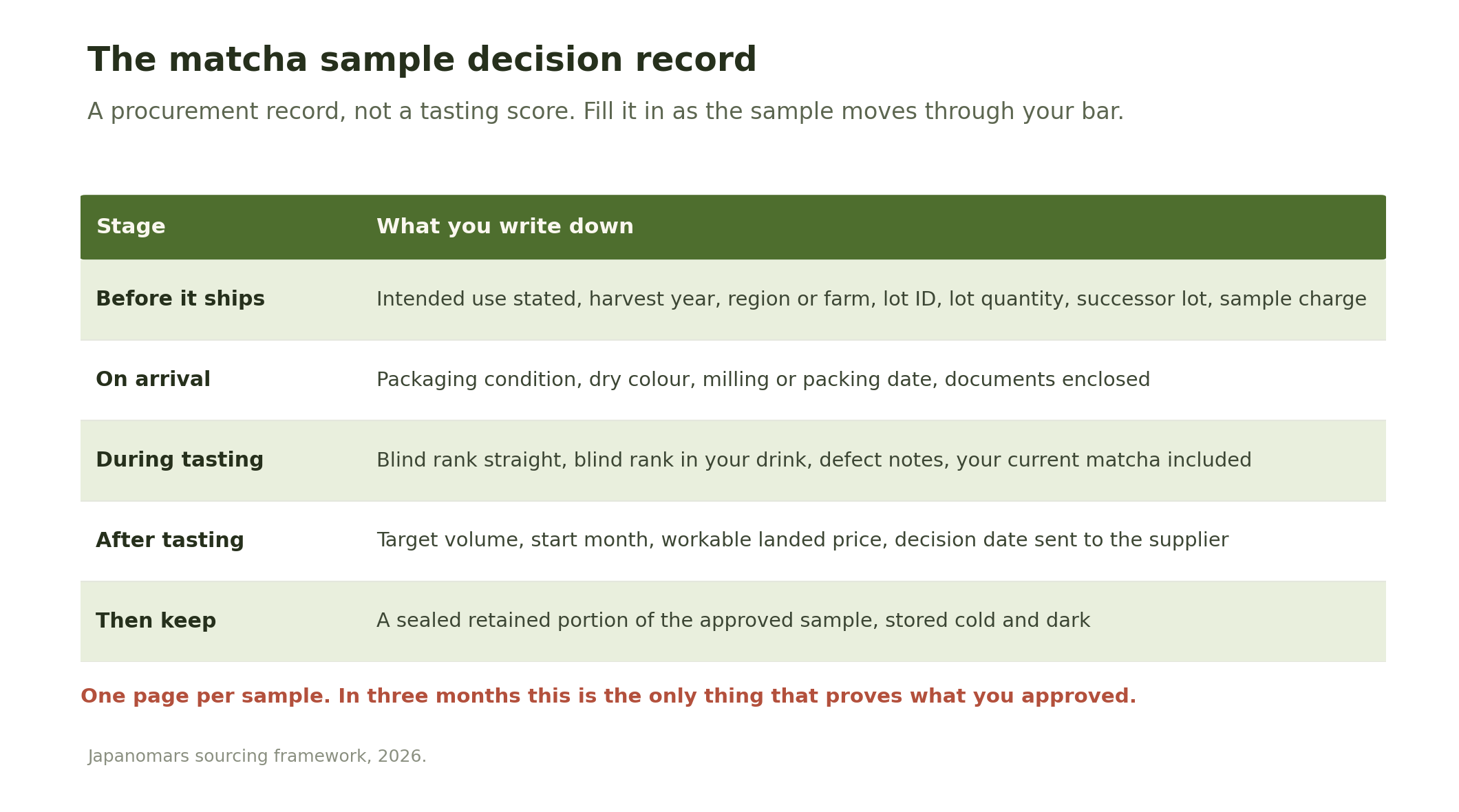 The matcha sample decision record

A procurement record, not a tasting score. Fill it in as the sample moves through your bar.

| Stage | What you write down |
|---|---|
| Before it ships | Intended use stated, harvest year, region or farm, lot ID, lot quantity, successor lot, sample charge |
| On arrival | Packaging condition, dry colour, milling or packing date, documents enclosed |
| During tasting | Blind rank straight, blind rank in your drink, defect notes, your current matcha included |
| After tasting | Target volume, start month, workable landed price, decision date sent to the supplier |
| Then keep | A sealed retained portion of the approved sample, stored cold and dark |

One page per sample. In three months this is the only thing that proves what you approved.

Japanomars sourcing framework, 2026.